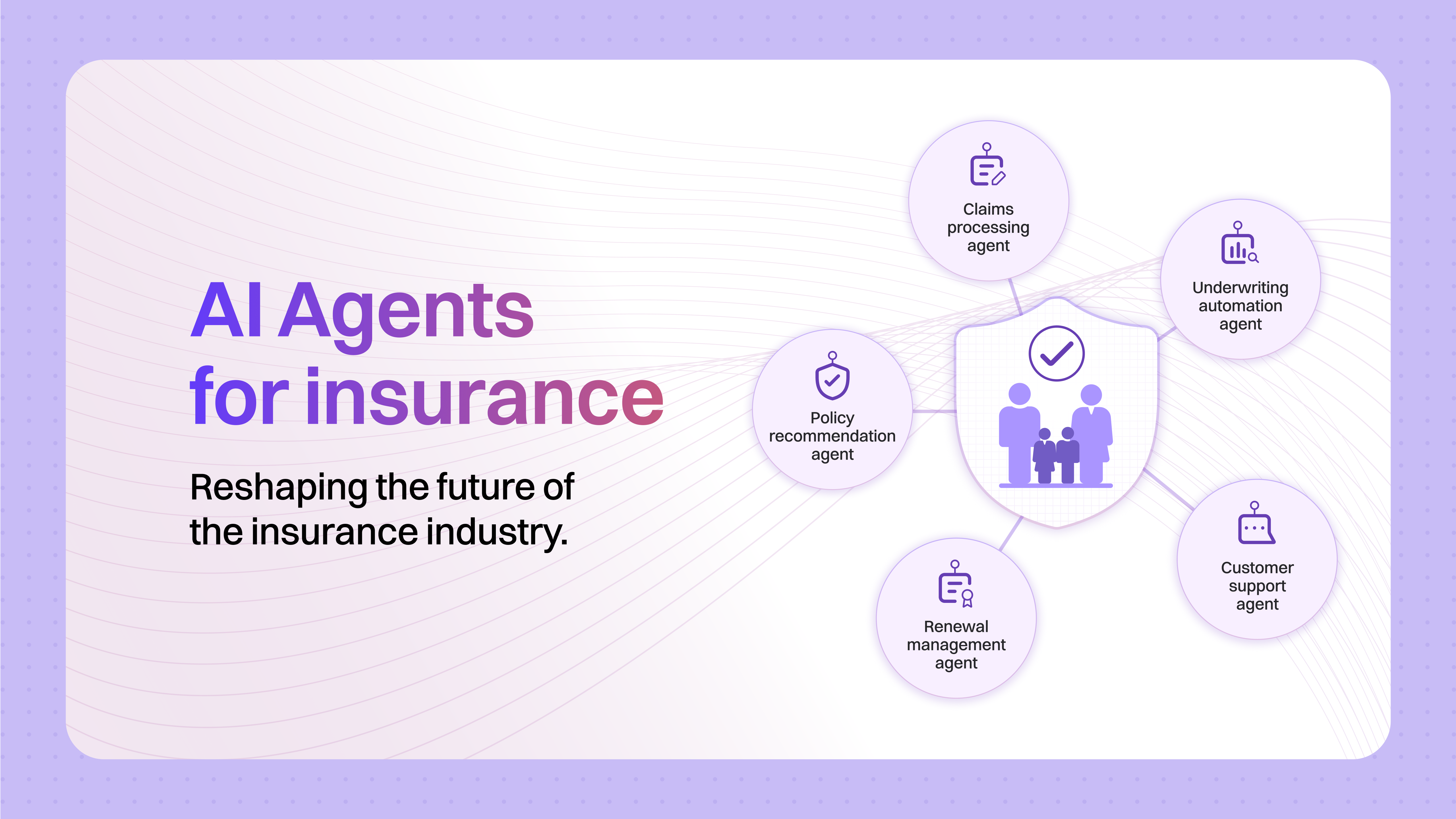 AI Agents for insurance

Reshaping the future of the insurance industry.

Claims processing agent

Underwriting automation agent

Policy recommendation agent

Customer support agent

Renewal management agent